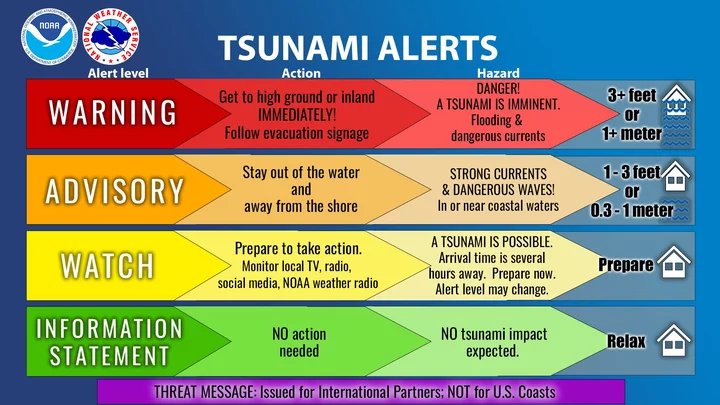 NOAA
NATIONAL WEATHER SERVICE

TSUNAMI ALERTS

| Alert level | Action | Hazard | |
|---|---|---|---|
| WARNING | Get to high ground or inland IMMEDIATELY! Follow evacuation signage | DANGER! A TSUNAMI IS IMMINENT. Flooding & dangerous currents | 3+ feet or 1+ meter |
| ADVISORY | Stay out of the water and away from the shore | STRONG CURRENTS & DANGEROUS WAVES! In or near coastal waters | 1 - 3 feet or 0.3 - 1 meter |
| WATCH | Prepare to take action. Monitor local TV, radio, social media, NOAA weather radio | A TSUNAMI IS POSSIBLE. Arrival time is several hours away. Prepare now. Alert level may change. | Prepare |
| INFORMATION STATEMENT | NO action needed | NO tsunami impact expected. | Relax |

THREAT MESSAGE: Issued for International Partners; NOT for U.S. Coasts